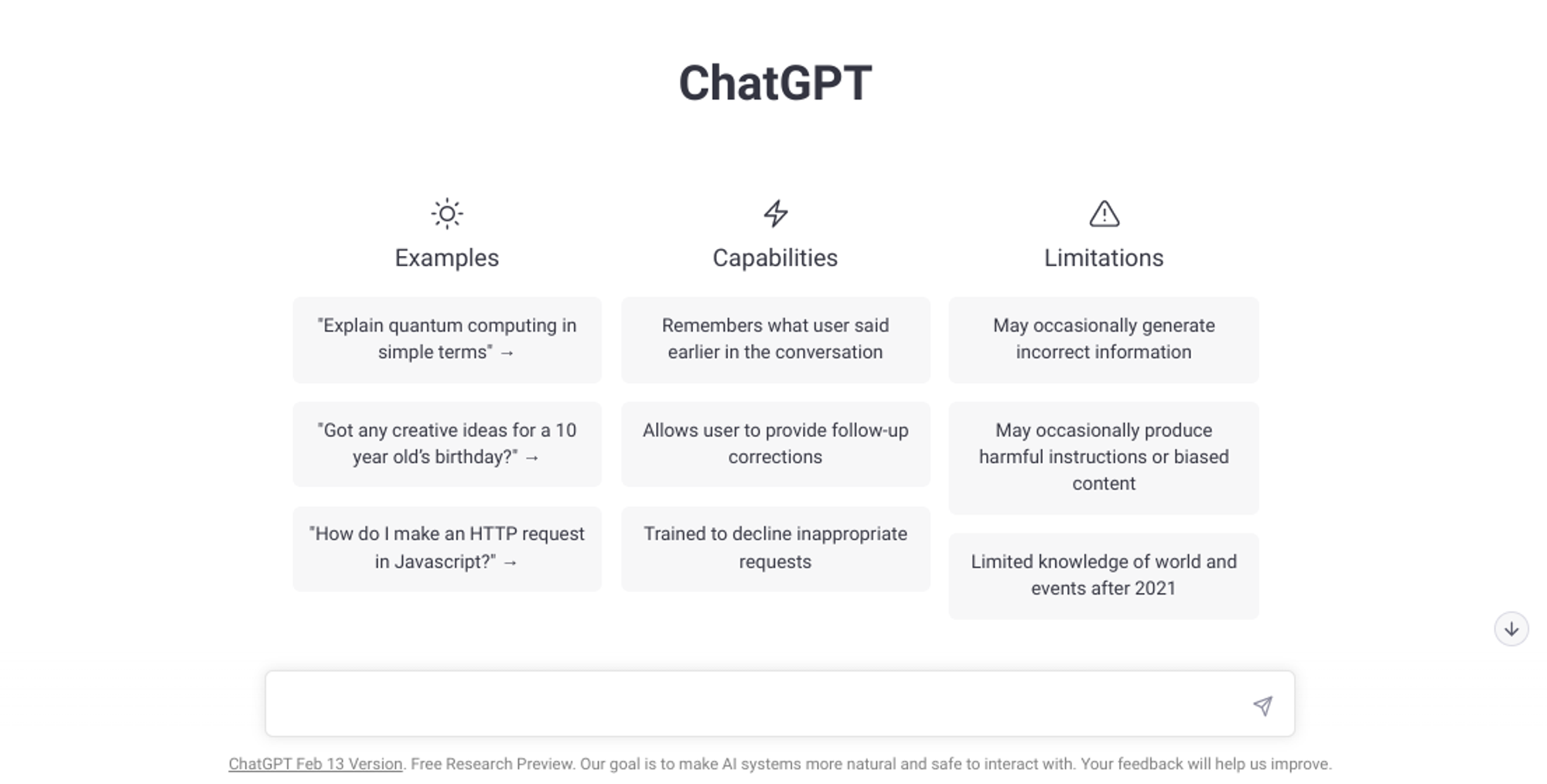 ChatGPT

Examples

"Explain quantum computing in simple terms" →

"Got any creative ideas for a 10 year old's birthday?" →

"How do I make an HTTP request in Javascript?" →

Capabilities

Remembers what user said earlier in the conversation

Allows user to provide follow-up corrections

Trained to decline inappropriate requests

Limitations

May occasionally generate incorrect information

May occasionally produce harmful instructions or biased content

Limited knowledge of world and events after 2021

ChatGPT Feb 13 Version. Free Research Preview. Our goal is to make AI systems more natural and safe to interact with. Your feedback will help us improve.